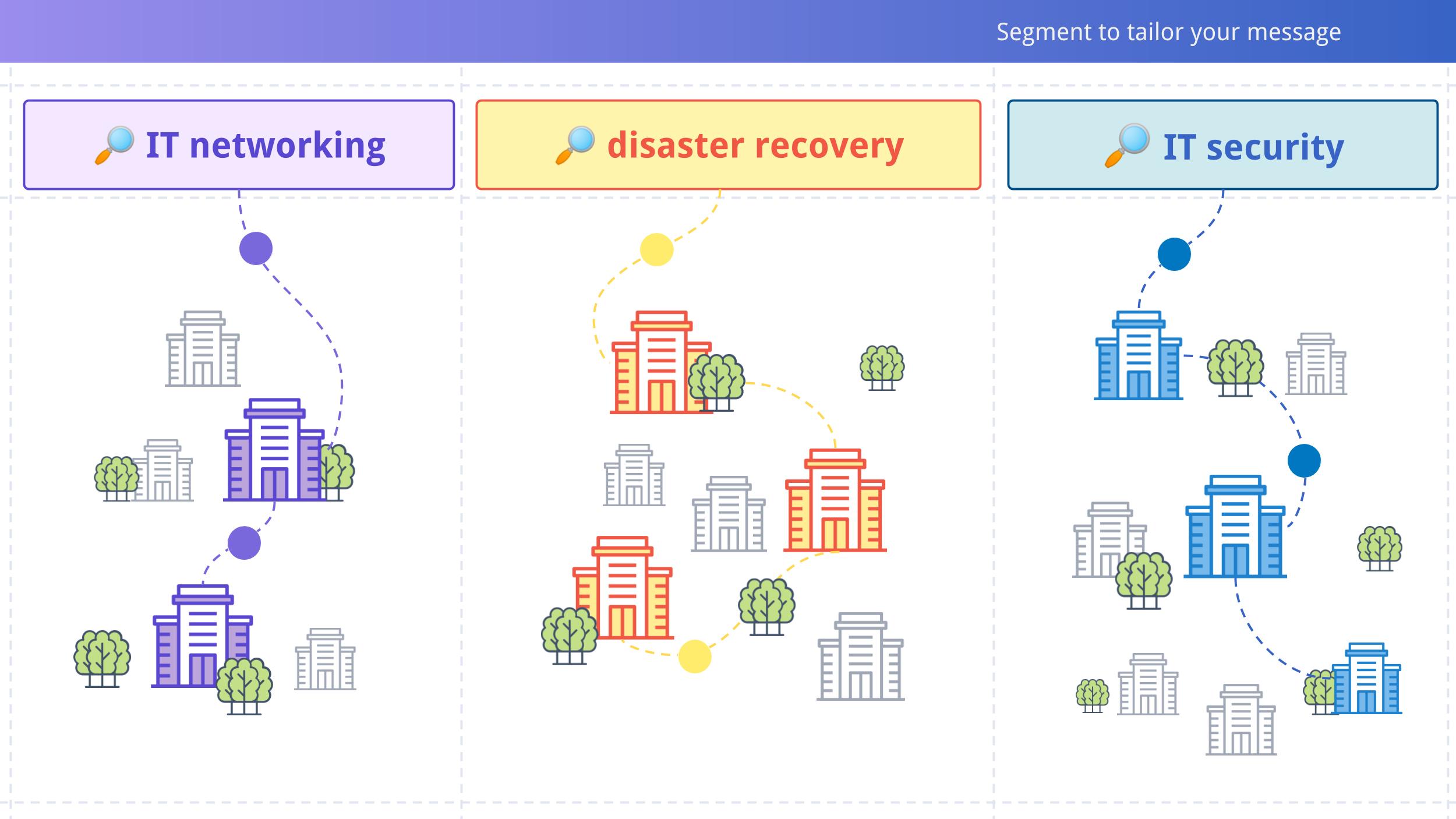 Segment to tailor your message

IT networking

disaster recovery

IT security